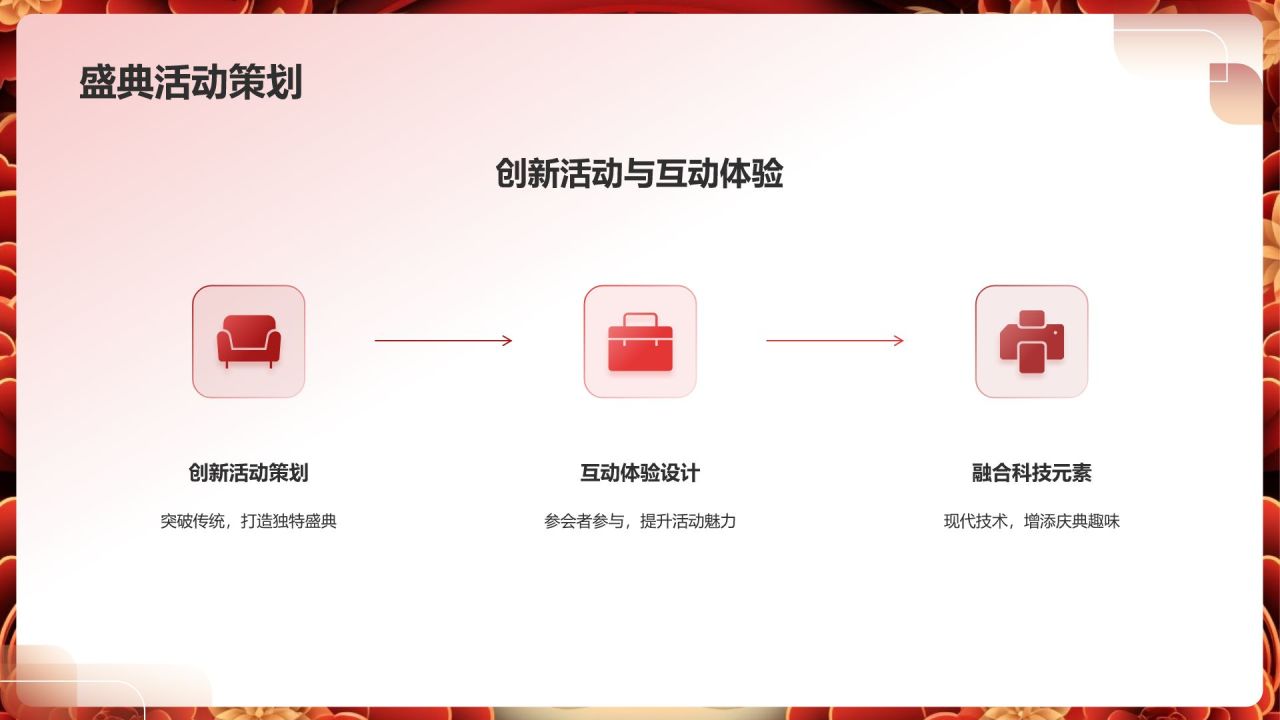 盛典活动策划

创新活动与互动体验

创新活动策划

突破传统，打造独特盛典

互动体验设计

参会者参与，提升活动魅力

融合科技元素

现代技术，增添庆典趣味